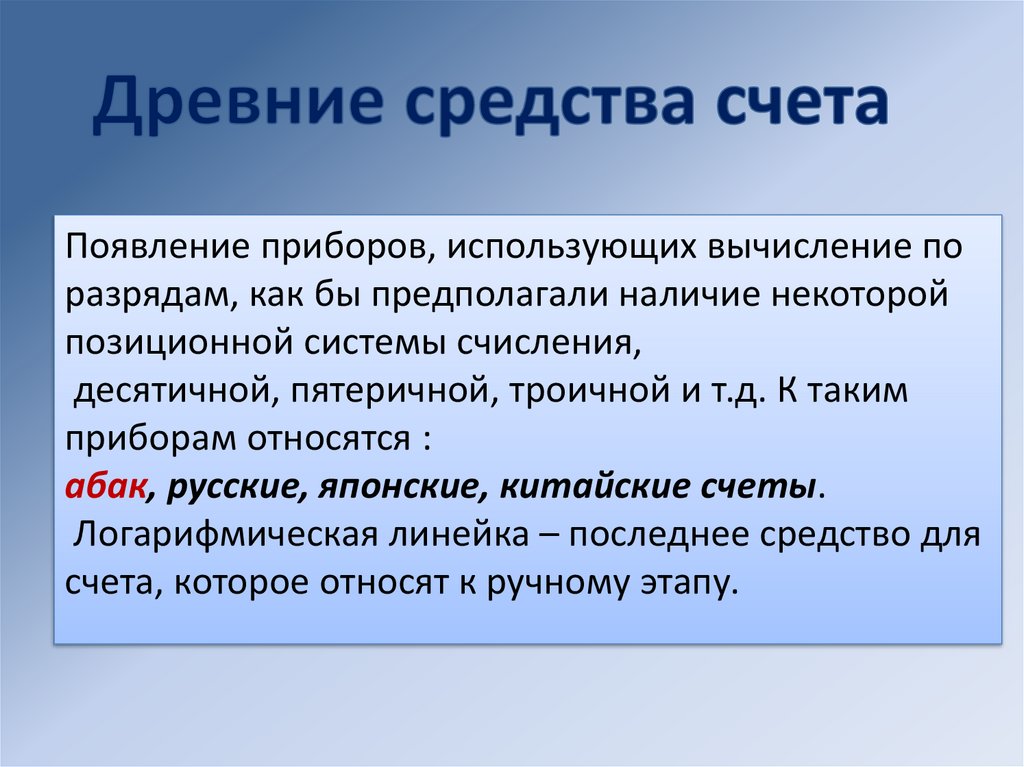 Древние средства счета

Появление приборов, использующих вычисление по разрядам, как бы предполагали наличие некоторой позиционной системы счисления,
десятичной, пятеричной, троичной и т.д. К таким приборам относятся :
абак, русские, японские, китайские счеты.
Логарифмическая линейка – последнее средство для счета, которое относят к ручному этапу.